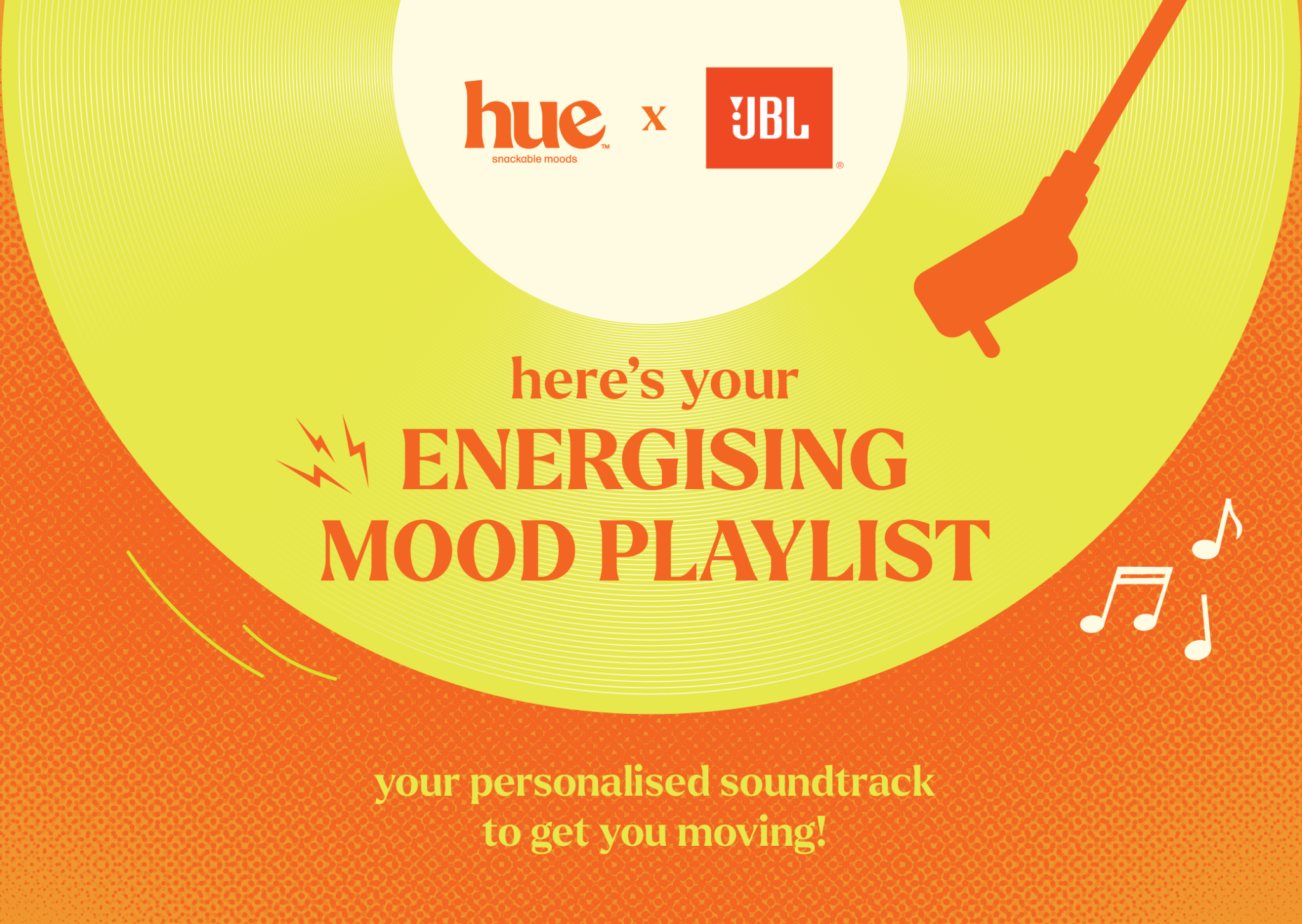 hue™
snackable moods

x

JBL®

here's your
ENERGISING
MOOD PLAYLIST

your personalised soundtrack to get you moving!